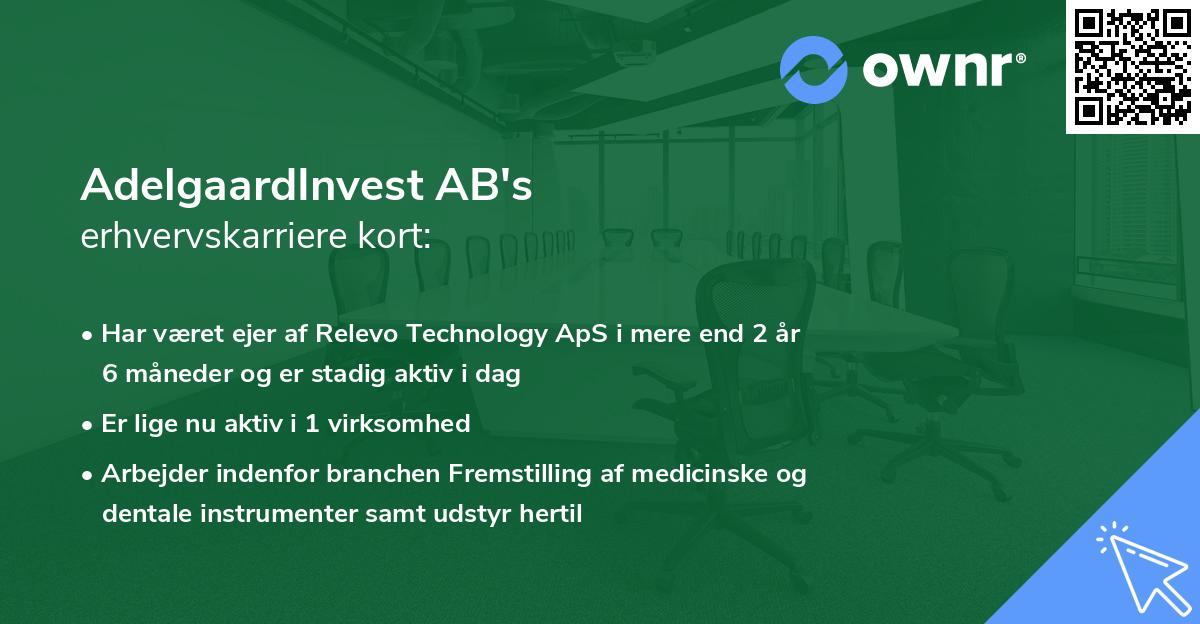 ownr®

AdelgaardInvest AB's
erhvervskarriere kort:

• Har været ejer af Relevo Technology ApS i mere end 2 år 6 måneder og er stadig aktiv i dag

• Er lige nu aktiv i 1 virksomhed

• Arbejder indenfor branchen Fremstilling af medicinske og dentale instrumenter samt udstyr hertil